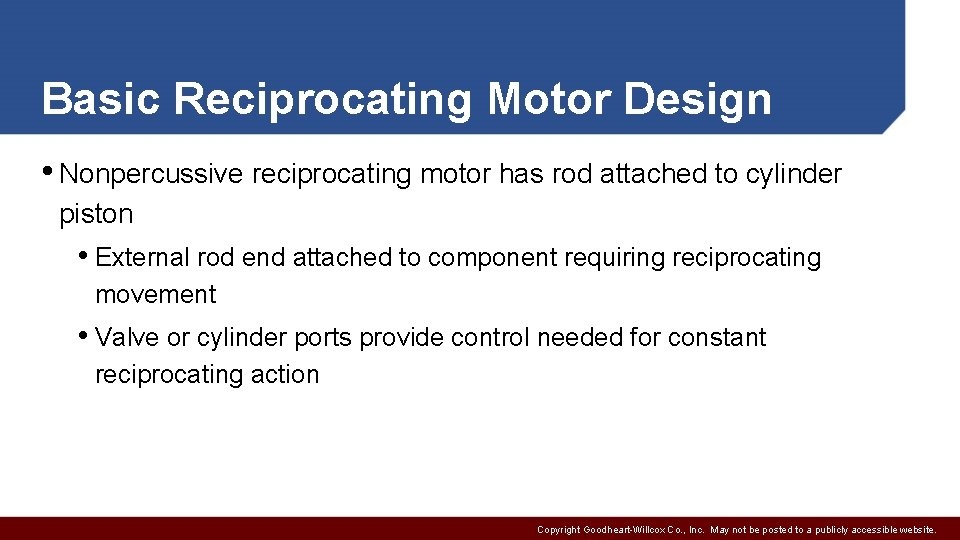 Basic Reciprocating Motor Design

• Nonpercussive reciprocating motor has rod attached to cylinder piston

• External rod end attached to component requiring reciprocating movement

• Valve or cylinder ports provide control needed for constant reciprocating action

Copyright Goodheart-Willcox Co., Inc. May not be posted to a publicly accessible website.